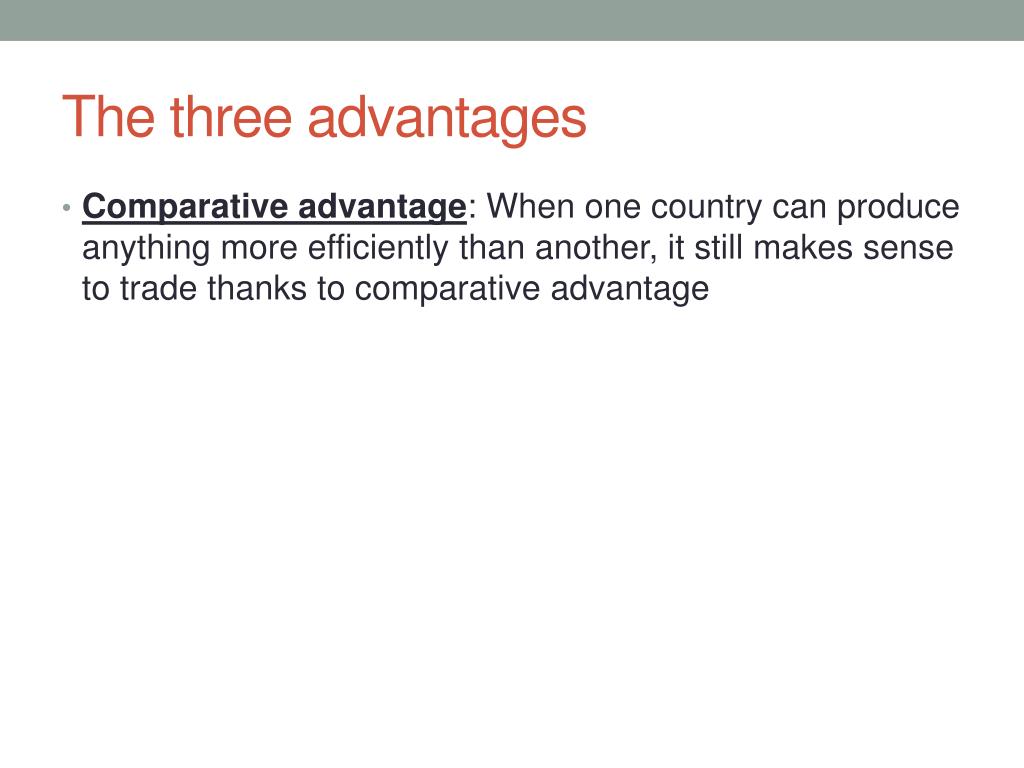 The three advantages

• Comparative advantage: When one country can produce anything more efficiently than another, it still makes sense to trade thanks to comparative advantage